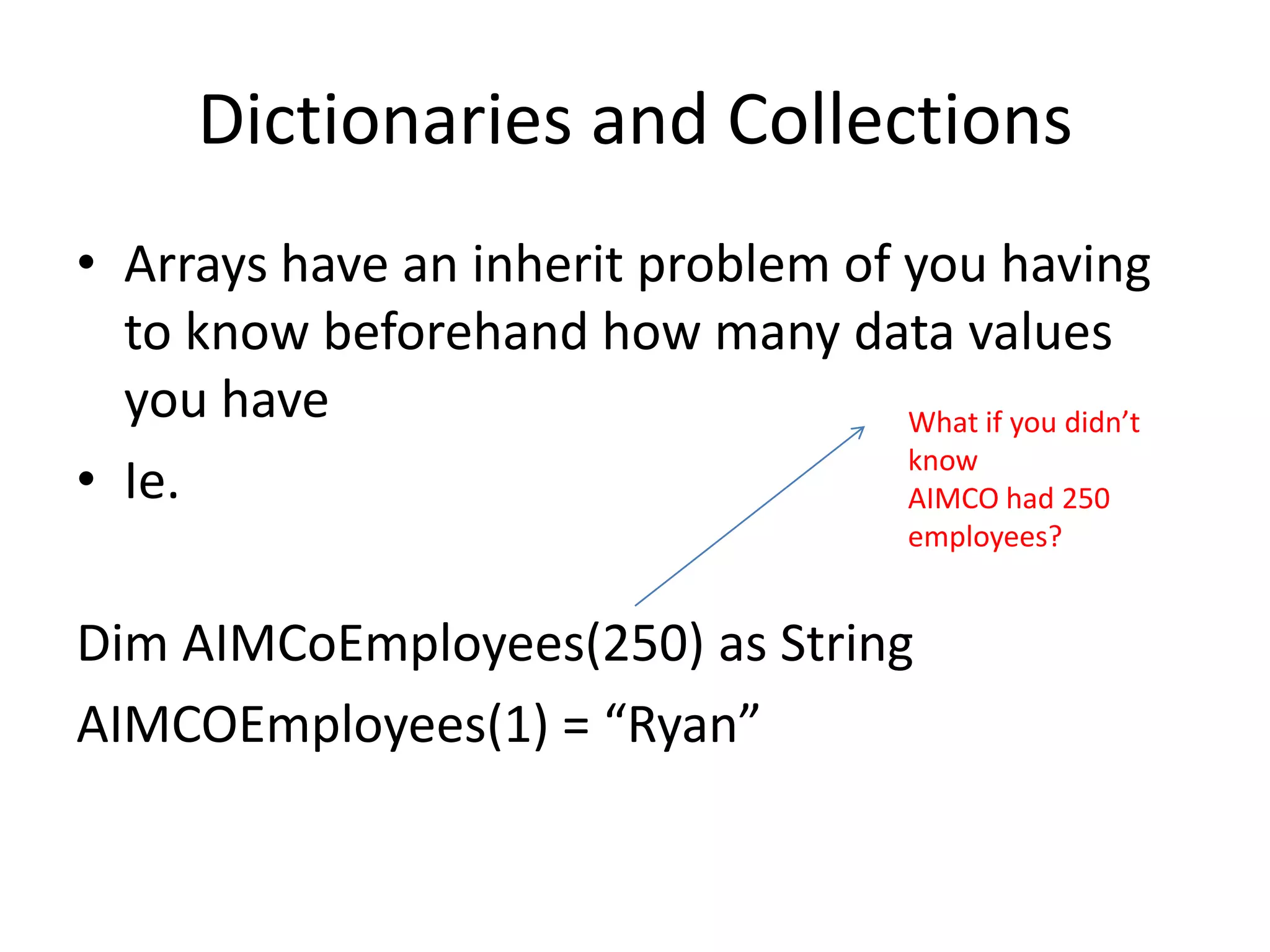 Dictionaries and Collections

• Arrays have an inherit problem of you having to know beforehand how many data values you have

• Ie.

What if you didn’t know
AIMCO had 250 employees?

Dim AIMCoEmployees(250) as String

AIMCOEmployees(1) = “Ryan”